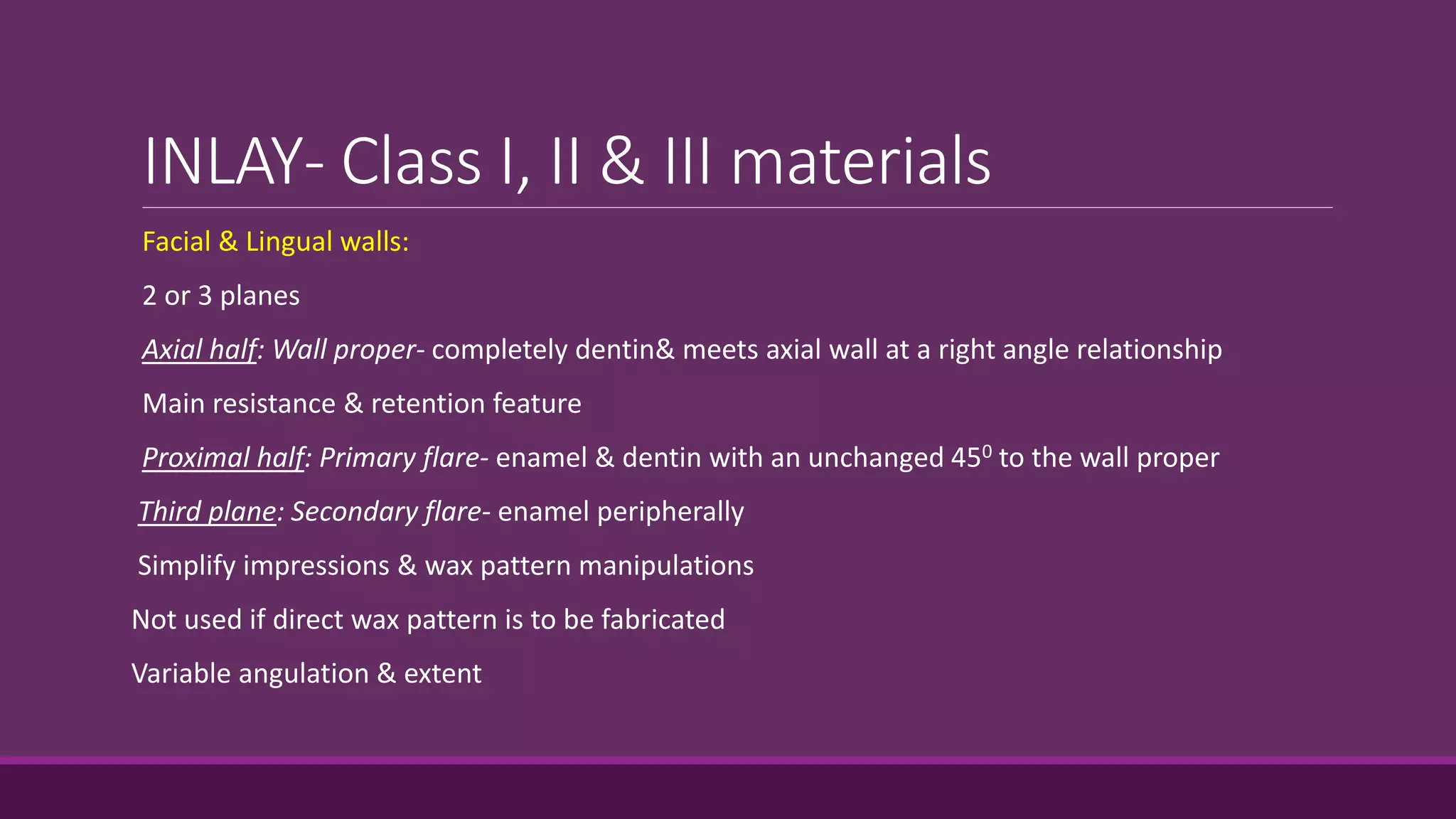 INLAY- Class I, II & III materials

Facial & Lingual walls:

2 or 3 planes

Axial half: Wall proper- completely dentin& meets axial wall at a right angle relationship

Main resistance & retention feature

Proximal half: Primary flare- enamel & dentin with an unchanged $45^0$ to the wall proper

Third plane: Secondary flare- enamel peripherally

Simplify impressions & wax pattern manipulations

Not used if direct wax pattern is to be fabricated

Variable angulation & extent